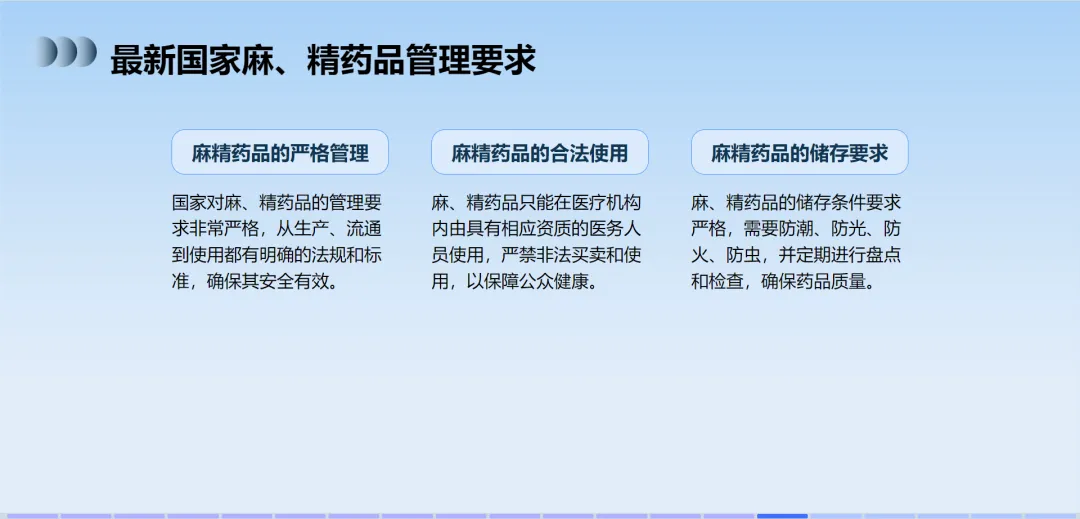 最新国家麻、精药品管理要求

麻精药品的严格管理

国家对麻、精药品的管理要求非常严格，从生产、流通到使用都有明确的法规和标准，确保其安全有效。

麻精药品的合法使用

麻、精药品只能在医疗机构内由具有相应资质的医务人员使用，严禁非法买卖和使用，以保障公众健康。

麻精药品的储存要求

麻、精药品的储存条件要求严格，需要防潮、防光、防火、防虫，并定期进行盘点和检查，确保药品质量。